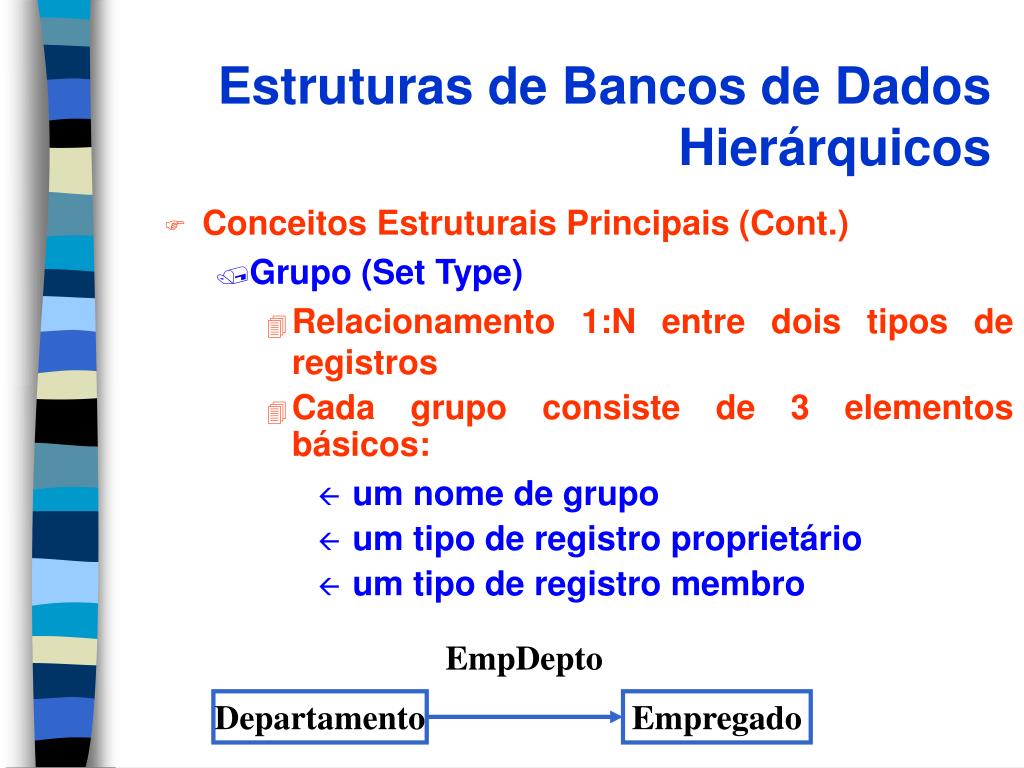 Estruturas de Bancos de Dados Hierárquicos

Conceitos Estruturais Principais (Cont.)

Grupo (Set Type)

Relacionamento 1:N entre dois tipos de registros

Cada grupo consiste de 3 elementos básicos:

um nome de grupo

um tipo de registro proprietário

um tipo de registro membro

EmpDepto

Departamento

Empregado